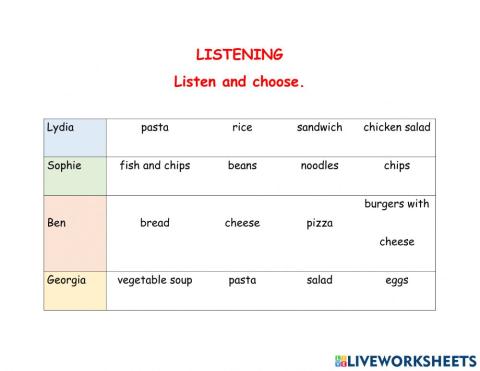 LISTENING
Listen and choose.

| Lydia | pasta | rice | sandwich | chicken salad |
|---|---|---|---|---|
| Sophie | fish and chips | beans | noodles | chips |
| Ben | bread | cheese | pizza | burgers with cheese |
| Georgia | vegetable soup | pasta | salad | eggs |

LIVEWORKSHEETS